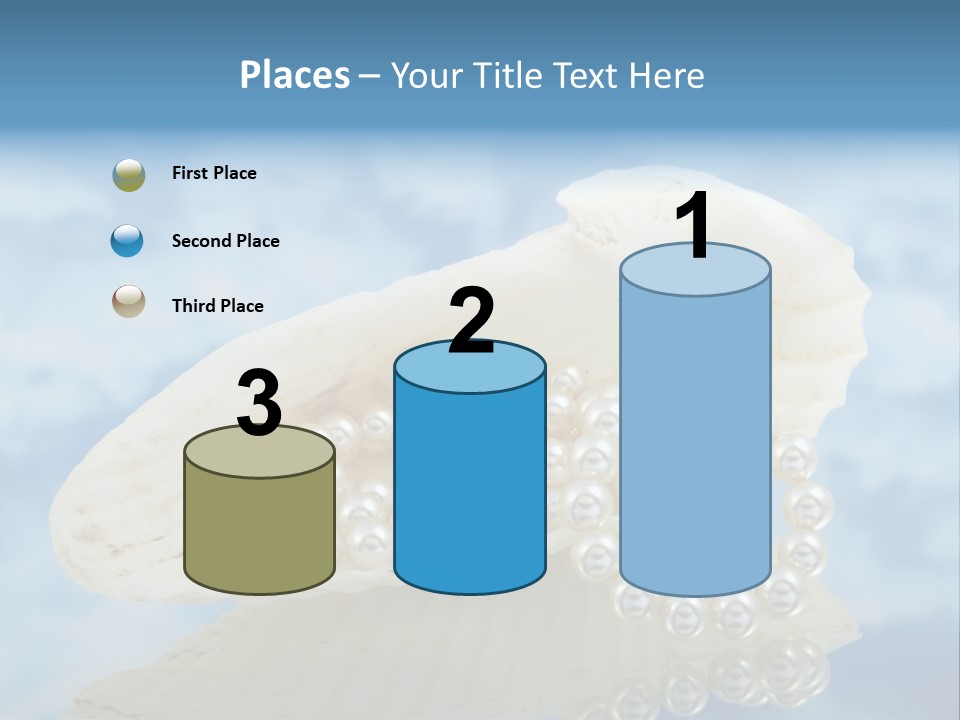 Places – Your Title Text Here

First Place

Second Place

Third Place

3

2

1